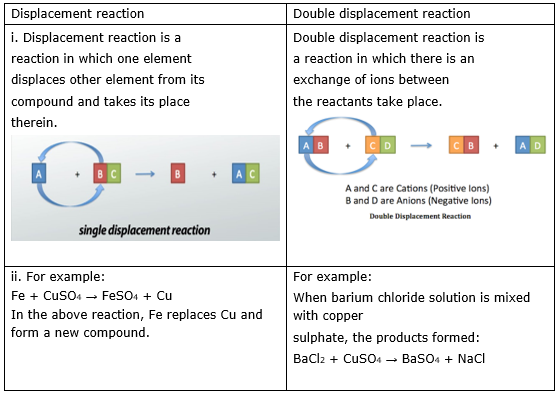 | Displacement reaction | Double displacement reaction |
|---|---|
| i. Displacement reaction is a reaction in which one element displaces other element from its compound and takes its place therein. A + B C → B + A C single displacement reaction | Double displacement reaction is a reaction in which there is an exchange of ions between the reactants take place. A B + C D → C B + A D A and C are Cations (Positive Ions) B and D are Anions (Negative Ions) Double Displacement Reaction |
| ii. For example: $Fe + CuSO_4 \rightarrow FeSO_4 + Cu$ In the above reaction, Fe replaces Cu and form a new compound. | For example: When barium chloride solution is mixed with copper sulphate, the products formed: $BaCl_2 + CuSO_4 \rightarrow BaSO_4 + NaCl$ |